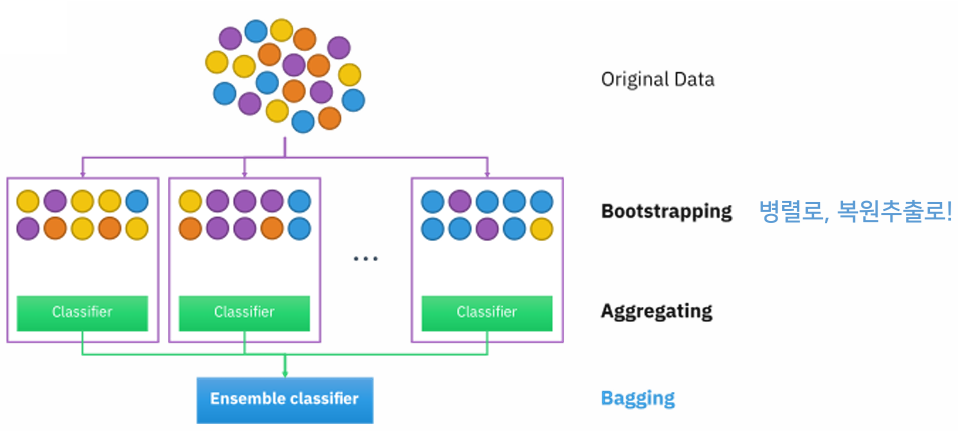 Original Data

Bootstrapping 병렬로, 복원추출로!

...

Classifier

Classifier

Classifier

Aggregating

Ensemble classifier

Bagging